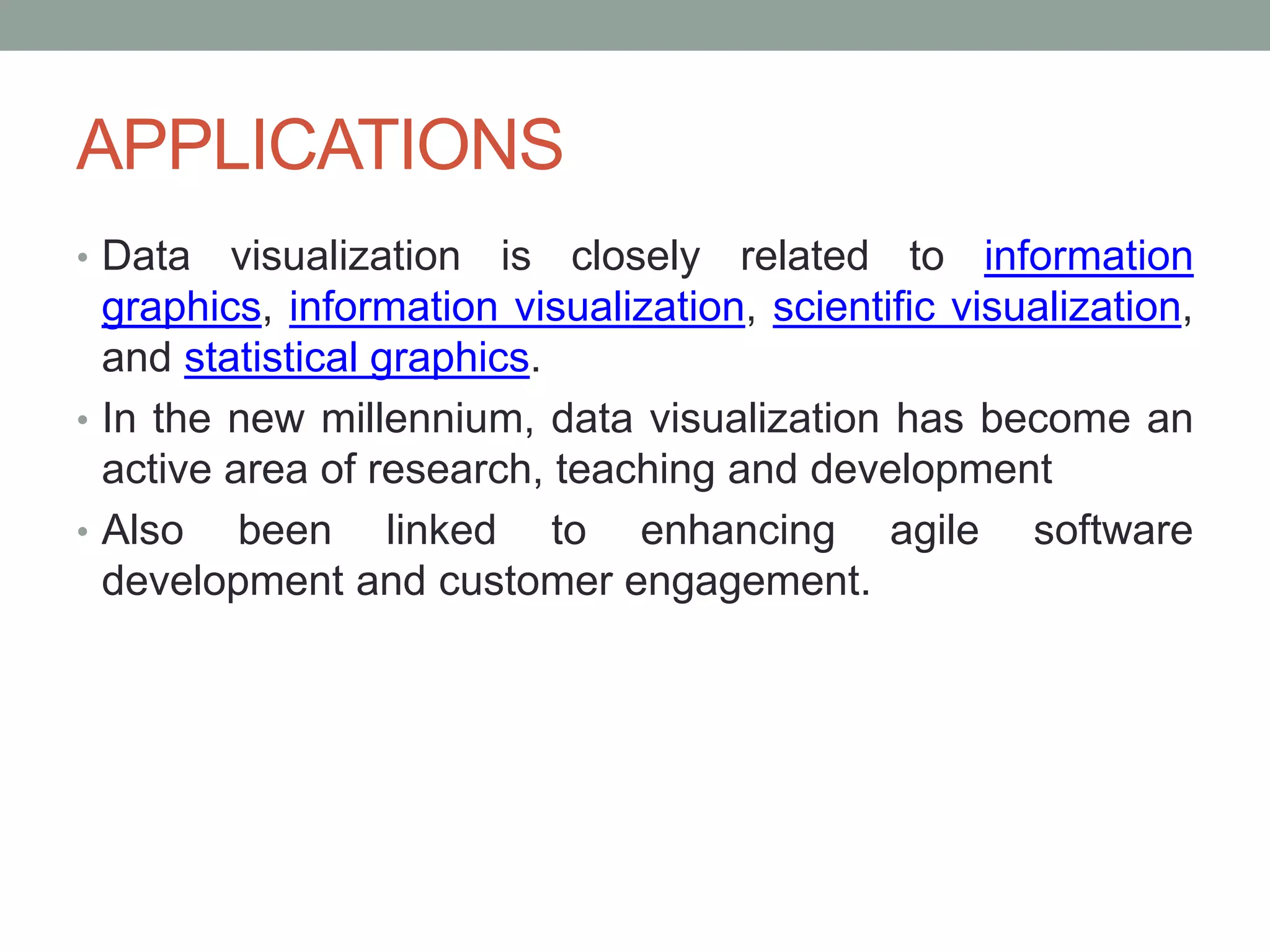 APPLICATIONS

• Data visualization is closely related to information graphics, information visualization, scientific visualization, and statistical graphics.

• In the new millennium, data visualization has become an active area of research, teaching and development

• Also been linked to enhancing agile software development and customer engagement.